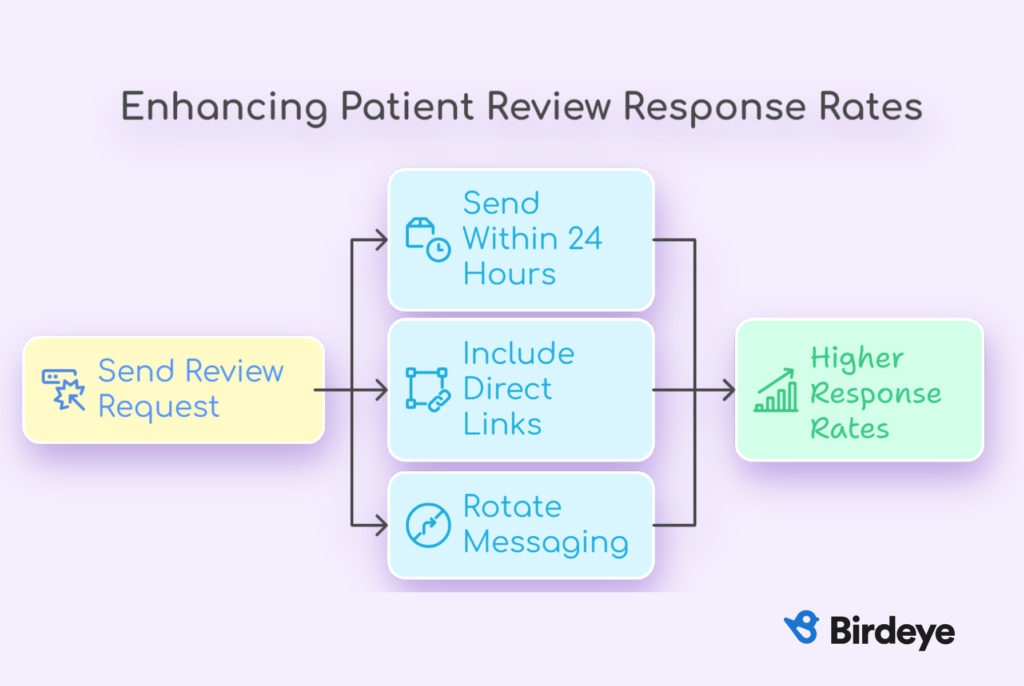 Enhancing Patient Review Response Rates

Send Review Request

Send Within 24 Hours

Include Direct Links

Rotate Messaging

Higher Response Rates

Birdeye